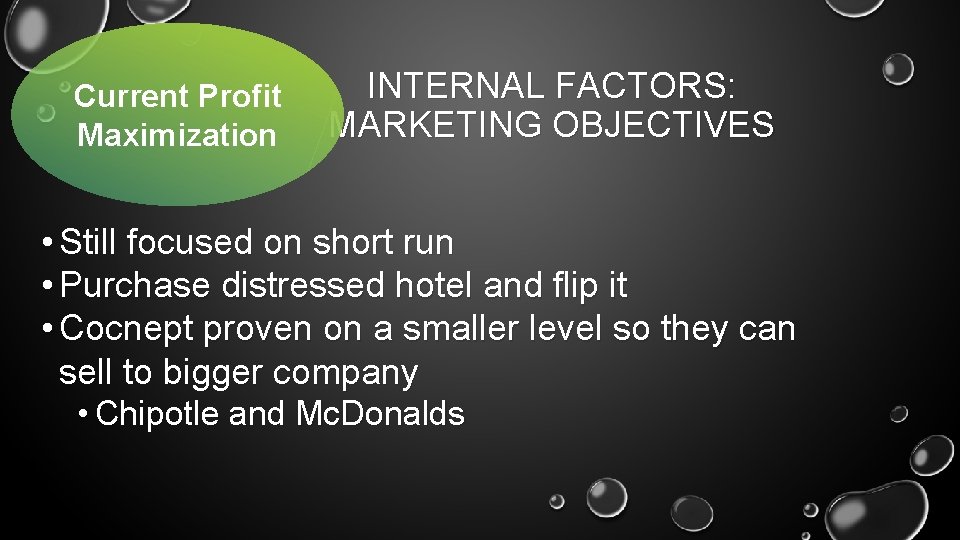 Current Profit Maximization

INTERNAL FACTORS: MARKETING OBJECTIVES

• Still focused on short run
• Purchase distressed hotel and flip it
• Cocnept proven on a smaller level so they can sell to bigger company
• Chipotle and McDonalds